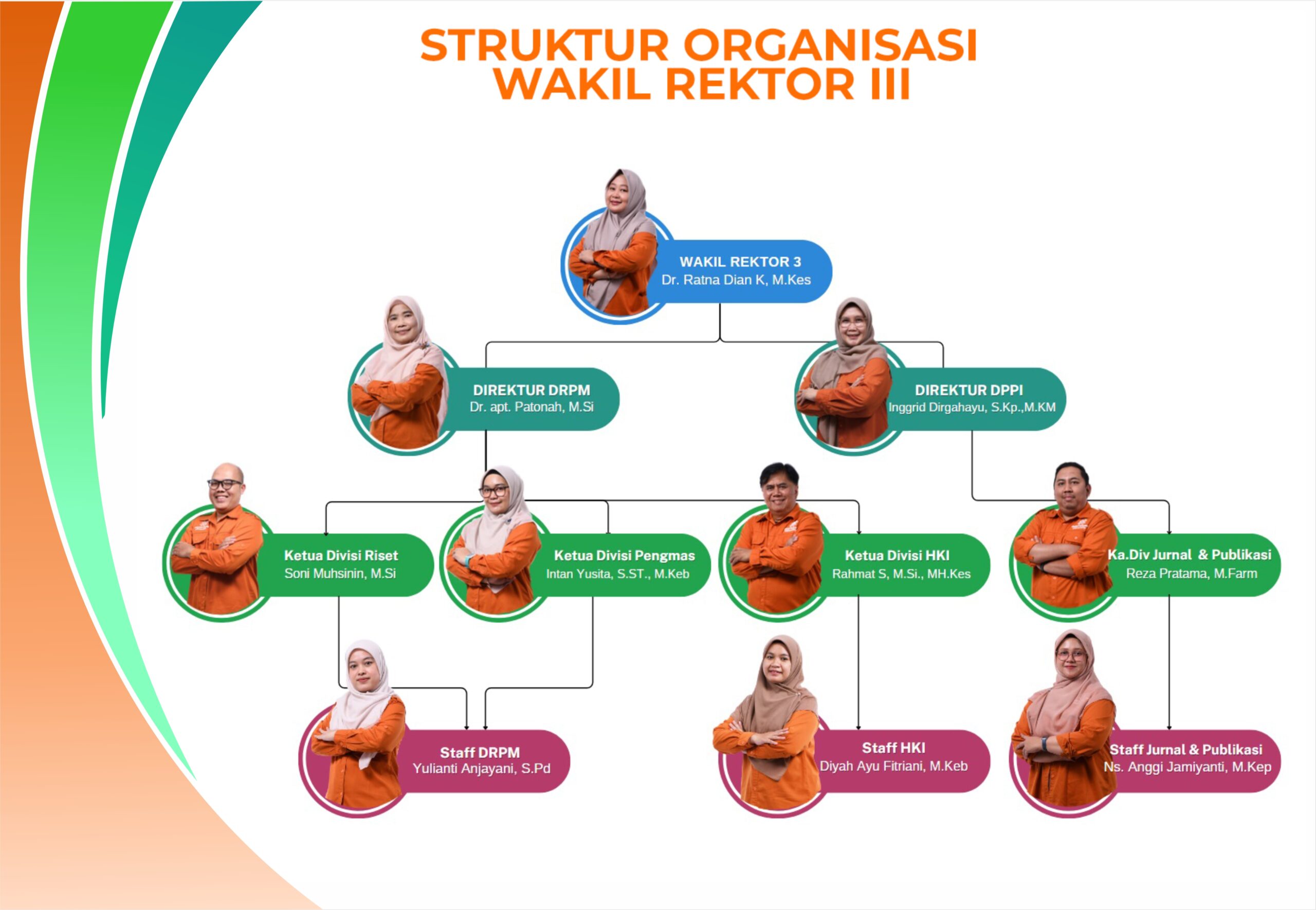 STRUKTUR ORGANISASI
WAKIL REKTOR III

WAKIL REKTOR 3
Dr. Ratna Dian K, M.Kes

DIREKTUR DRPM
Dr. apt. Patonah, M.Si

DIREKTUR DPPI
Inggrid Dirgahayu, S.Kp.,M.KM

Ketua Divisi Riset
Soni Muhsinin, M.Si

Ketua Divisi Pengmas
Intan Yusita, S.ST., M.Keb

Ketua Divisi HKI
Rahmat S, M.Si., MH.Kes

Ka.Div Jurnal & Publikasi
Reza Pratama, M.Farm

Staff DRPM
Yulianti Anjayani, S.Pd

Staff HKI
Diyah Ayu Fitriani, M.Keb

Staff Jurnal & Publikasi
Ns. Anggi Jamiyanti, M.Kep